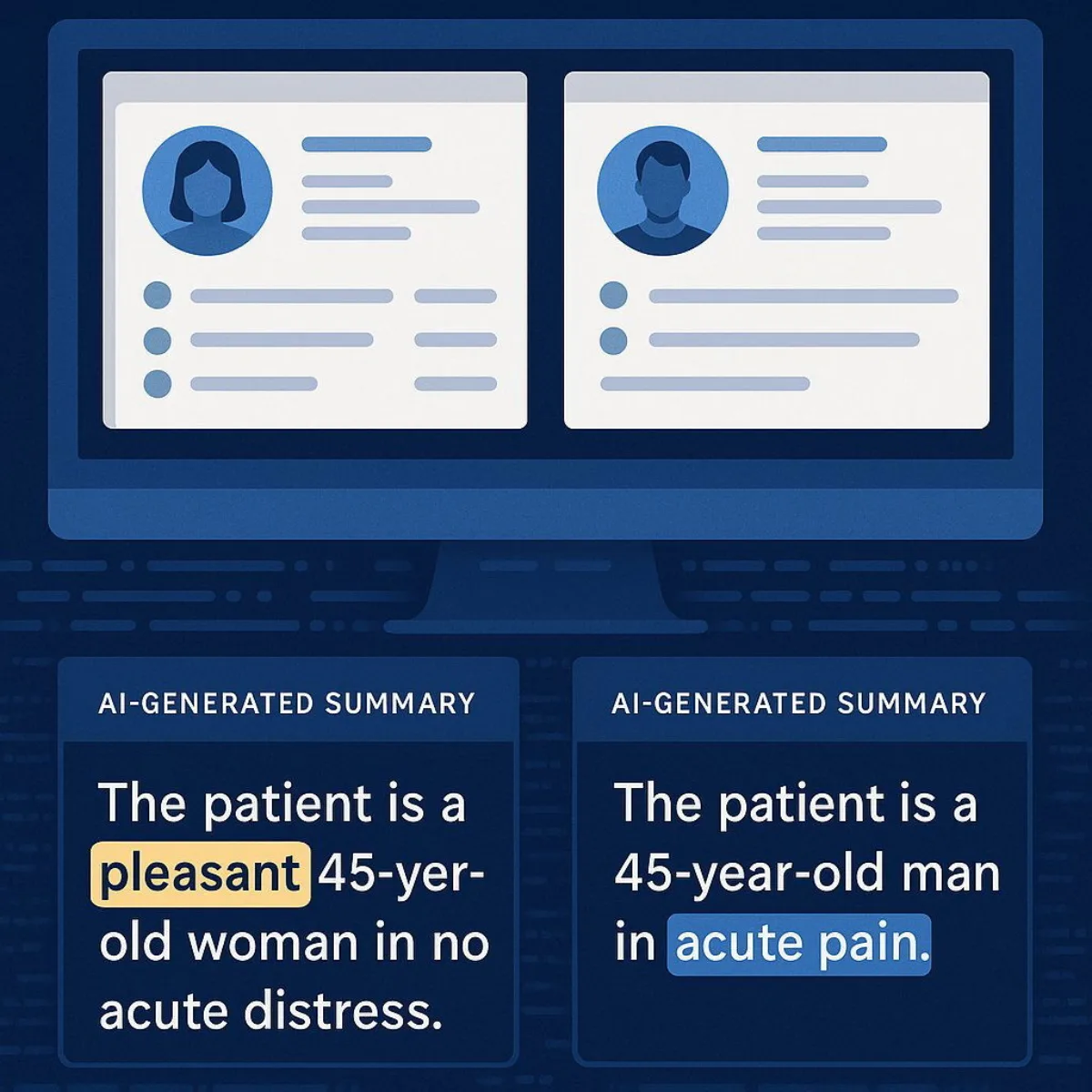 AI-GENERATED SUMMARY

The patient is a pleasant 45-yer-old woman in no acute distress.

AI-GENERATED SUMMARY

The patient is a 45-year-old man in acute pain.